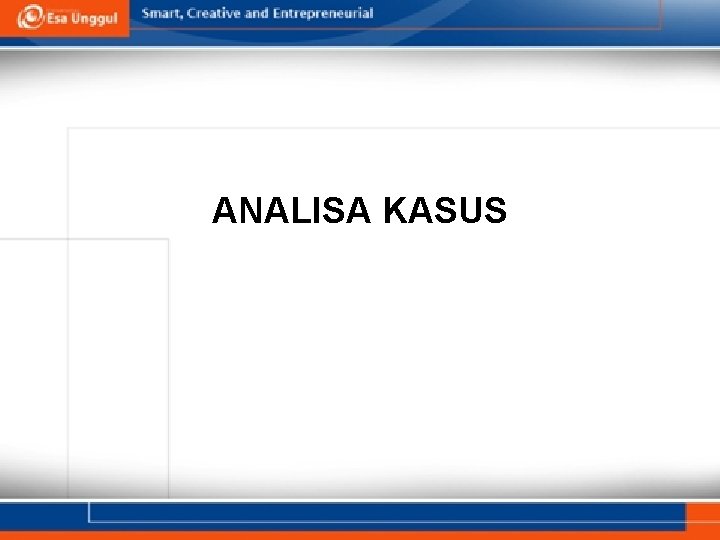 Esa Unggul

Smart, Creative and Entrepreneurial

ANALISA KASUS